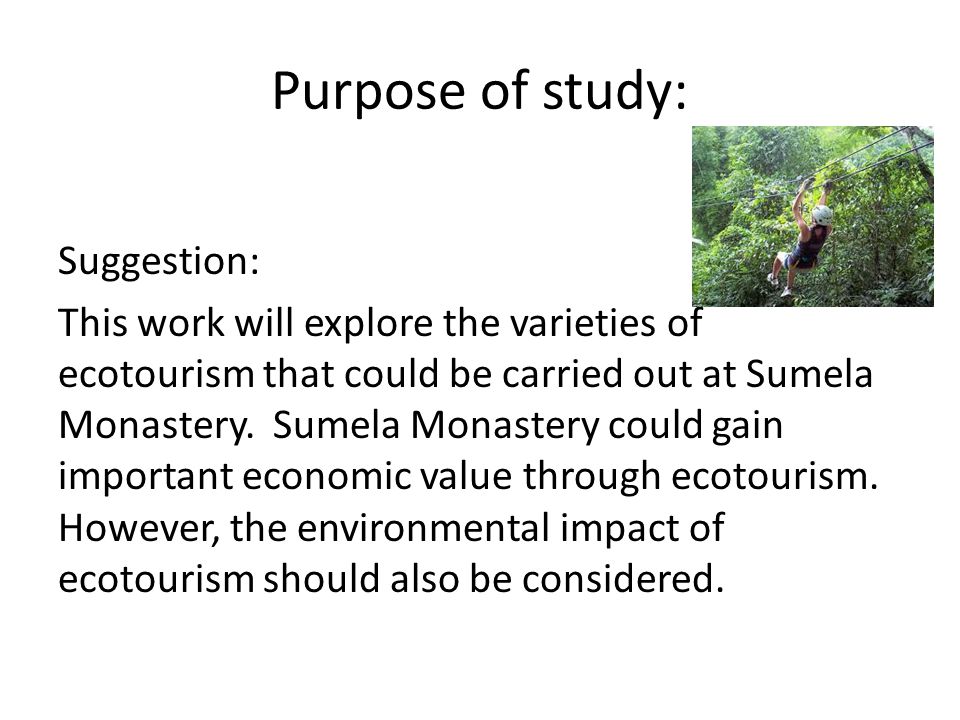 Purpose of study:

Suggestion:

This work will explore the varieties of ecotourism that could be carried out at Sumela Monastery. Sumela Monastery could gain important economic value through ecotourism. However, the environmental impact of ecotourism should also be considered.